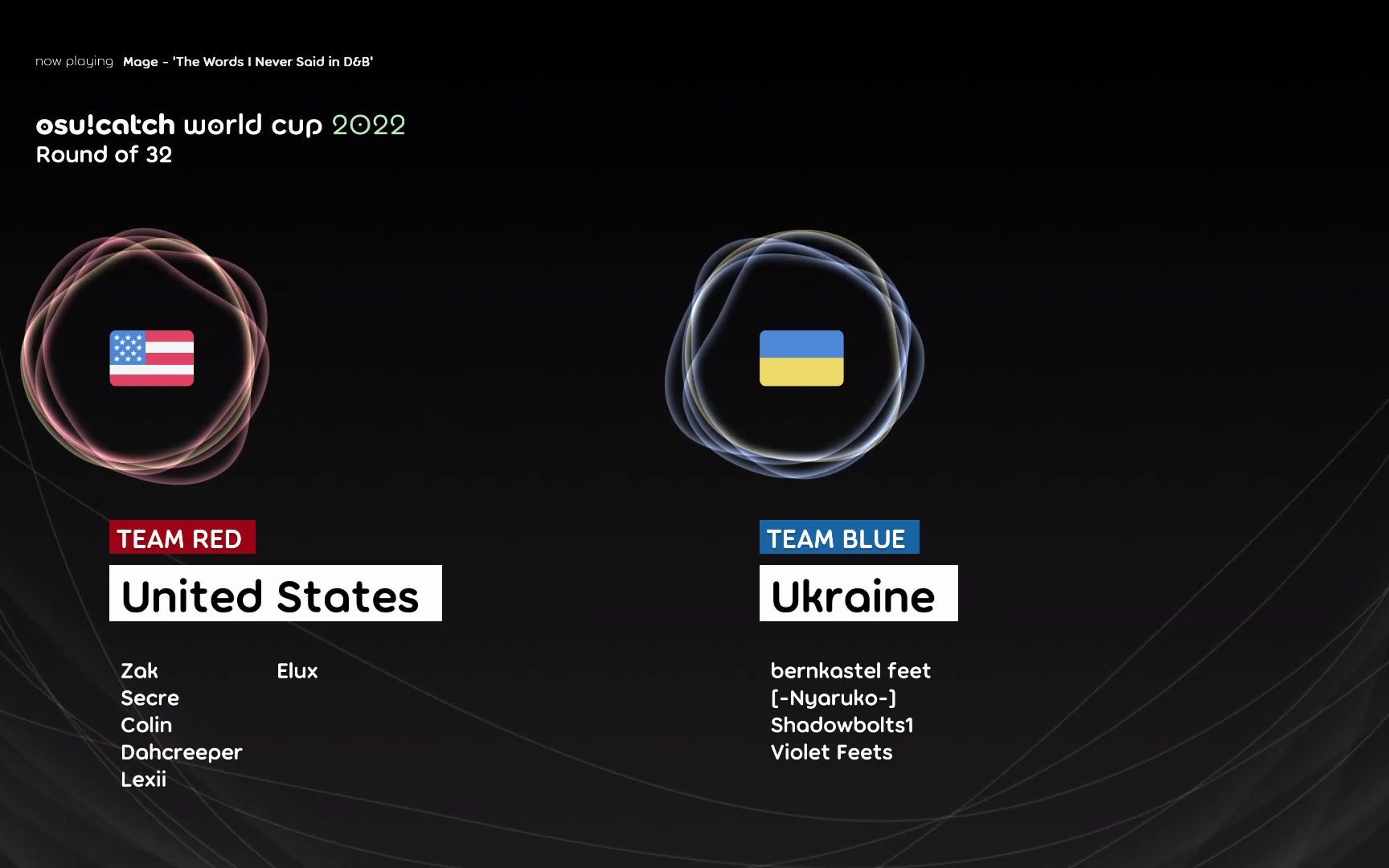 now playing Mage - 'The Words I Never Said in D&B'

osu!catch world cup 2022
Round of 32

TEAM RED
United States

Zak
Secre
Colin
Dahcreeper
Lexii

Elux

TEAM BLUE
Ukraine

bernkastel feet
[-Nyaruko-]
Shadowbolts1
Violet Feets